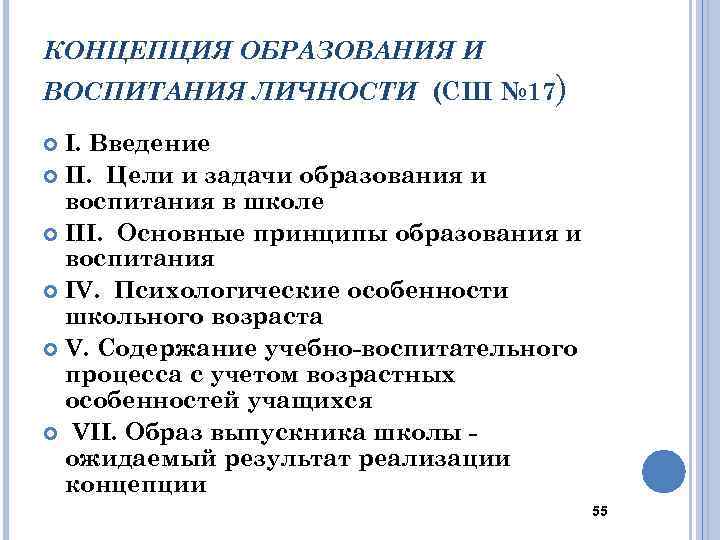 КОНЦЕПЦИЯ ОБРАЗОВАНИЯ И ВОСПИТАНИЯ ЛИЧНОСТИ (СШ №17)

I. Введение

II. Цели и задачи образования и воспитания в школе

III. Основные принципы образования и воспитания

IV. Психологические особенности школьного возраста

V. Содержание учебно-воспитательного процесса с учетом возрастных особенностей учащихся

VII. Образ выпускника школы - ожидаемый результат реализации концепции

55